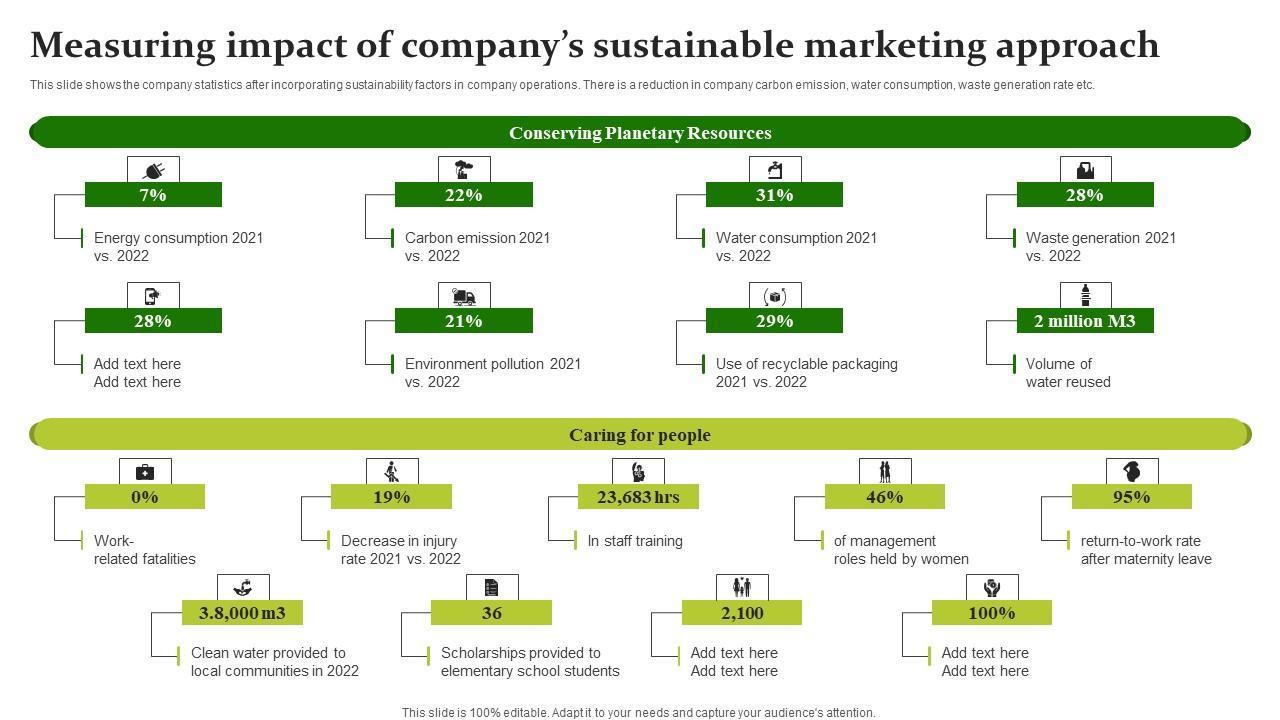 Measuring impact of company's sustainable marketing approach

This slide shows the company statistics after incorporating sustainability factors in company operations. There is a reduction in company carbon emission, water consumption, waste generation rate etc.

Conserving Planetary Resources

7%
Energy consumption 2021 vs. 2022

22%
Carbon emission 2021 vs. 2022

31%
Water consumption 2021 vs. 2022

28%
Waste generation 2021 vs. 2022

28%
Add text here
Add text here

21%
Environment pollution 2021 vs. 2022

29%
Use of recyclable packaging 2021 vs. 2022

2 million M3
Volume of water reused

Caring for people

0%
Work-related fatalities

19%
Decrease in injury rate 2021 vs. 2022

23,683 hrs
In staff training

46%
of management roles held by women

95%
return-to-work rate after maternity leave

3.8,000 m3
Clean water provided to local communities in 2022

36
Scholarships provided to elementary school students

2,100
Add text here
Add text here

100%
Add text here
Add text here

This slide is 100% editable. Adapt it to your needs and capture your audience's attention.